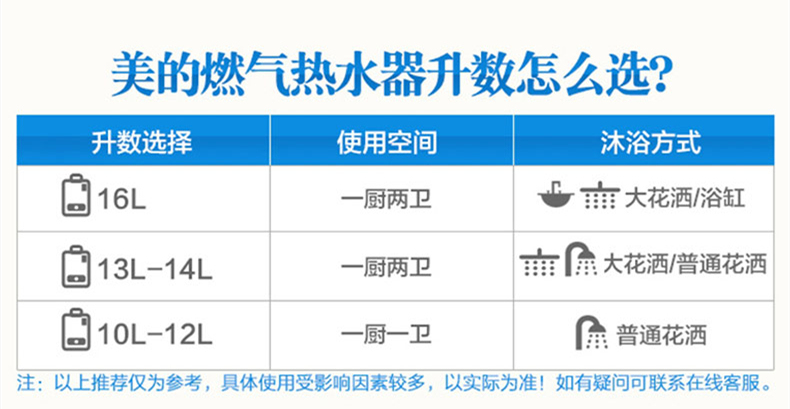 美的燃气热水器升数怎么选?

| 升数选择 | 使用空间 | 沐浴方式 |
|---|---|---|
| 16L | 一厨两卫 | 大花洒/浴缸 |
| 13L-14L | 一厨两卫 | 大花洒/普通花洒 |
| 10L-12L | 一厨一卫 | 普通花洒 |

注：以上推荐仅为参考，具体使用受影响因素较多，以实际为准！如有疑问可联系在线客服。